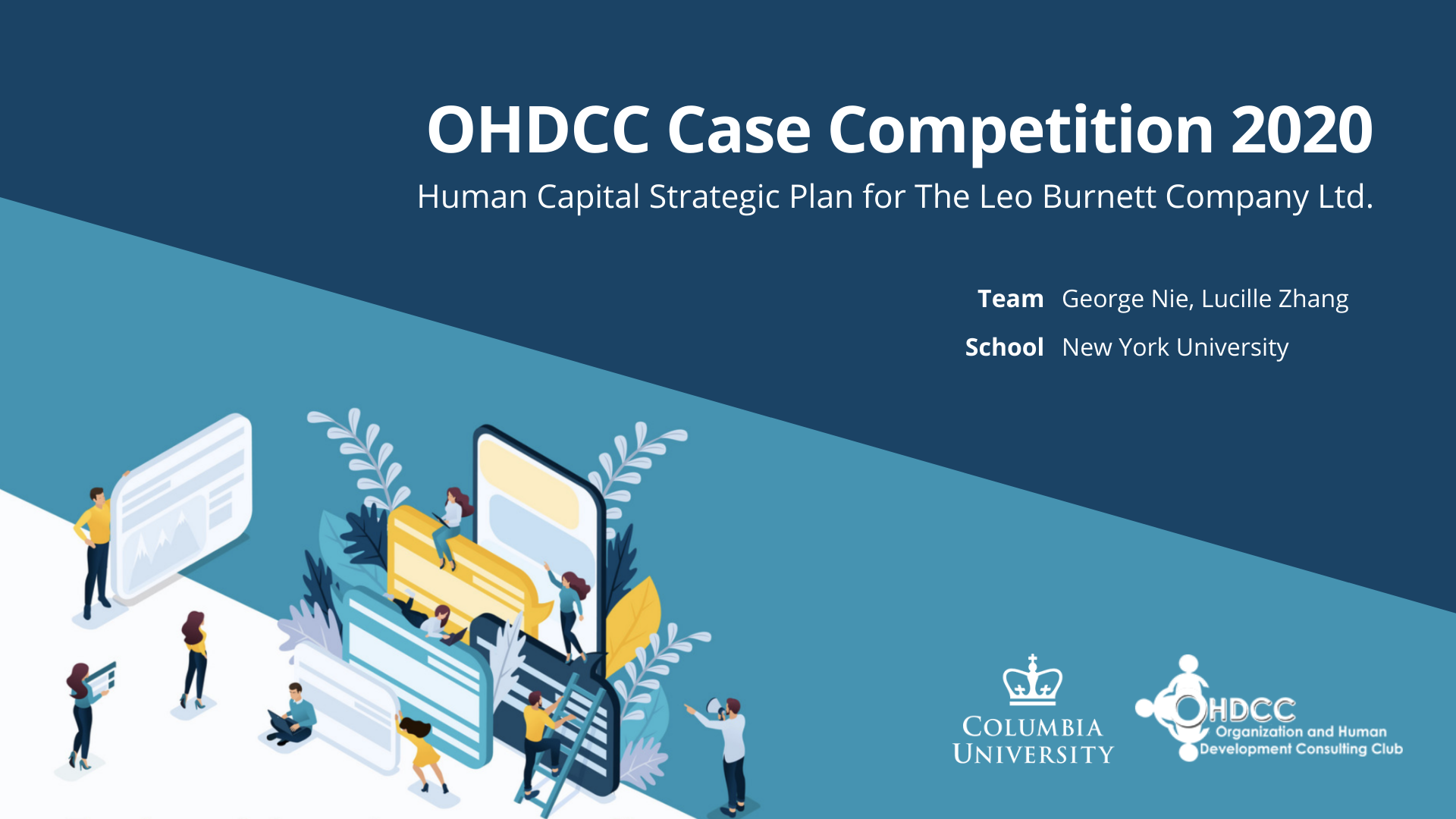 OHDCC Case Competition 2020

Human Capital Strategic Plan for The Leo Burnett Company Ltd.

Team George Nie, Lucille Zhang

School New York University

COLUMBIA UNIVERSITY

OHDCC Organization and Human Development Consulting Club